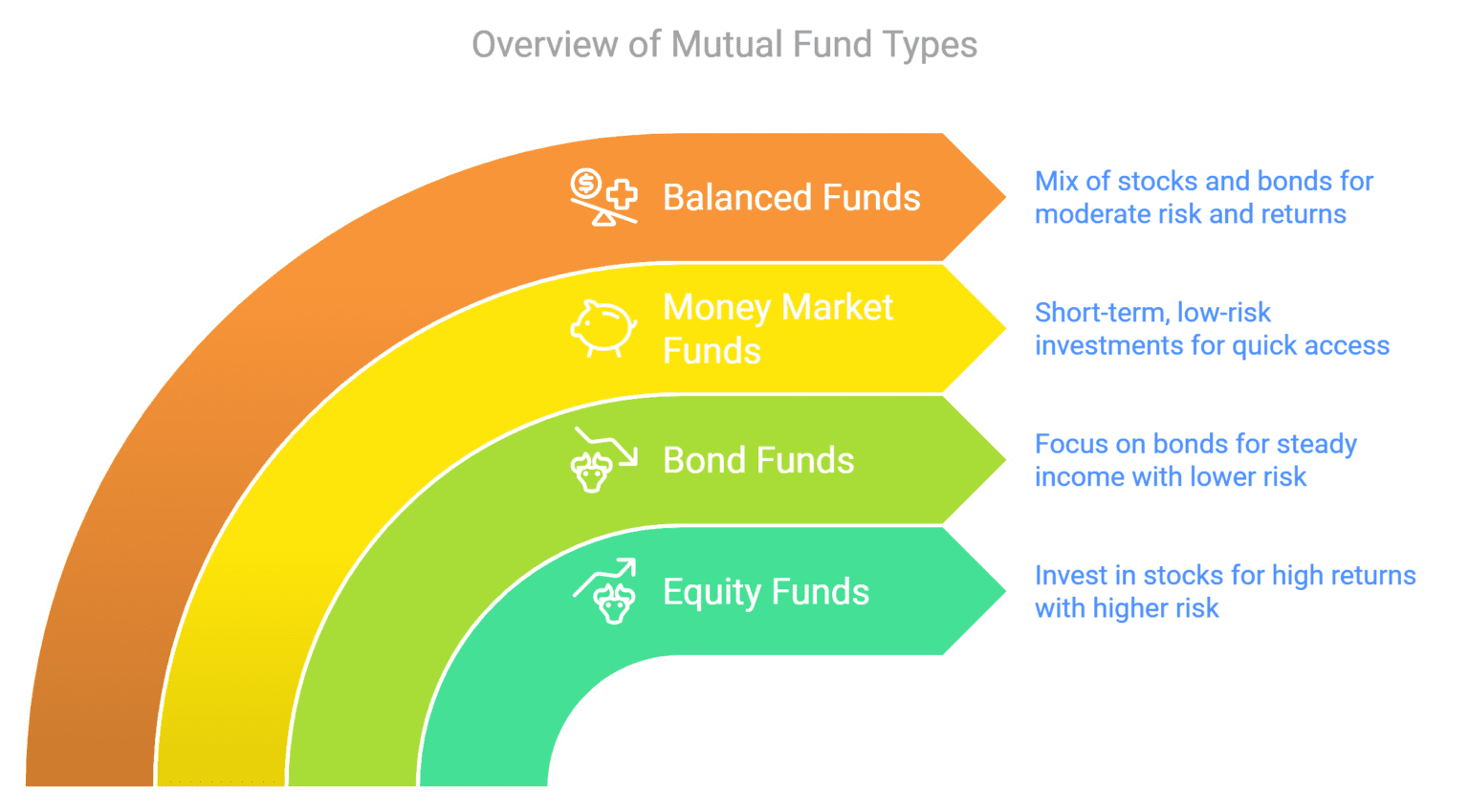 Overview of Mutual Fund Types

Balanced Funds

Mix of stocks and bonds for moderate risk and returns

Money Market Funds

Short-term, low-risk investments for quick access

Bond Funds

Focus on bonds for steady income with lower risk

Equity Funds

Invest in stocks for high returns with higher risk